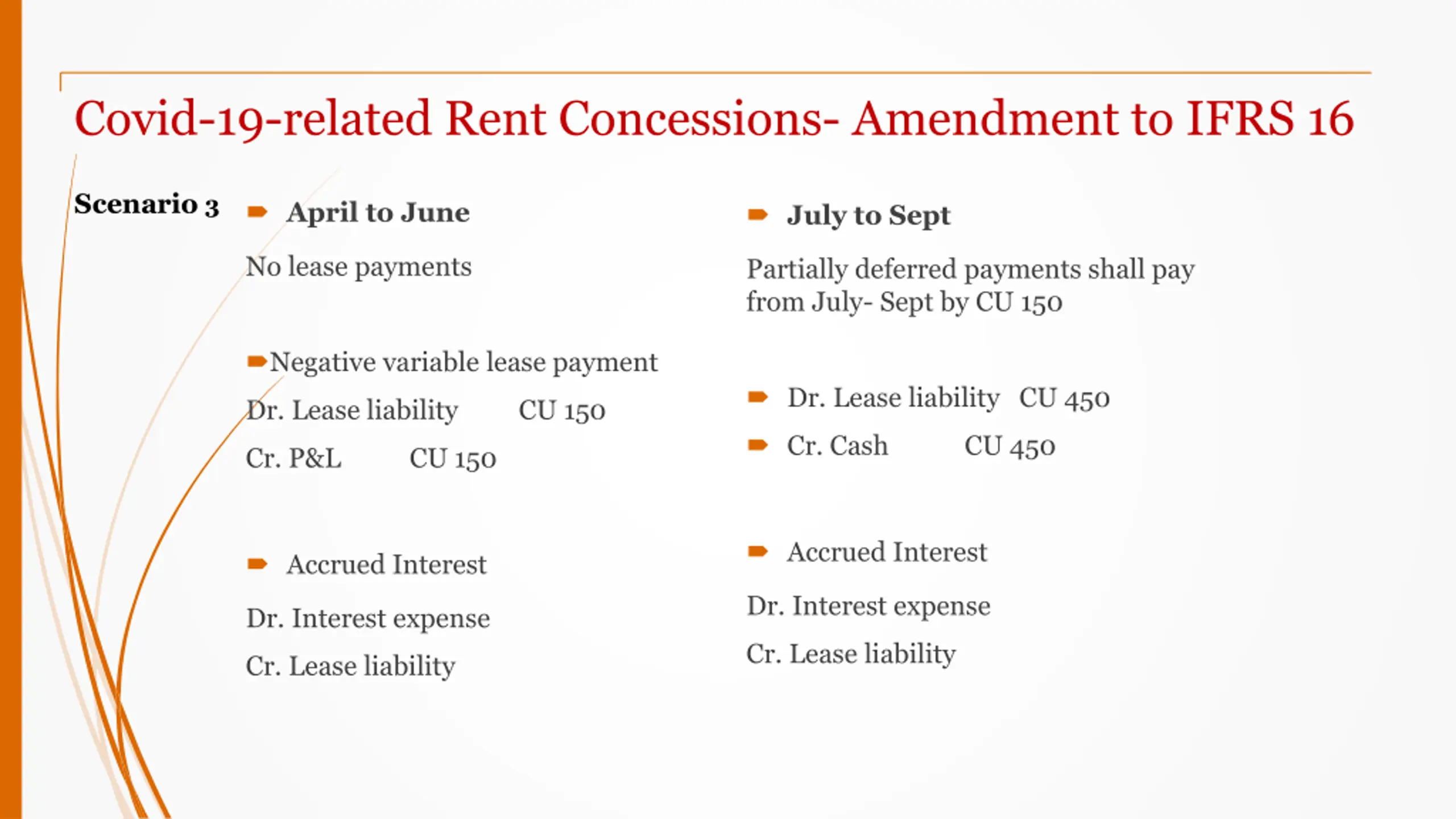 Covid-19-related Rent Concessions- Amendment to IFRS 16

Scenario 3

April to June

No lease payments

Negative variable lease payment

Dr. Lease liability CU 150

Cr. P&L CU 150

Accrued Interest

Dr. Interest expense

Cr. Lease liability

July to Sept

Partially deferred payments shall pay from July- Sept by CU 150

Dr. Lease liability CU 450

Cr. Cash CU 450

Accrued Interest

Dr. Interest expense

Cr. Lease liability